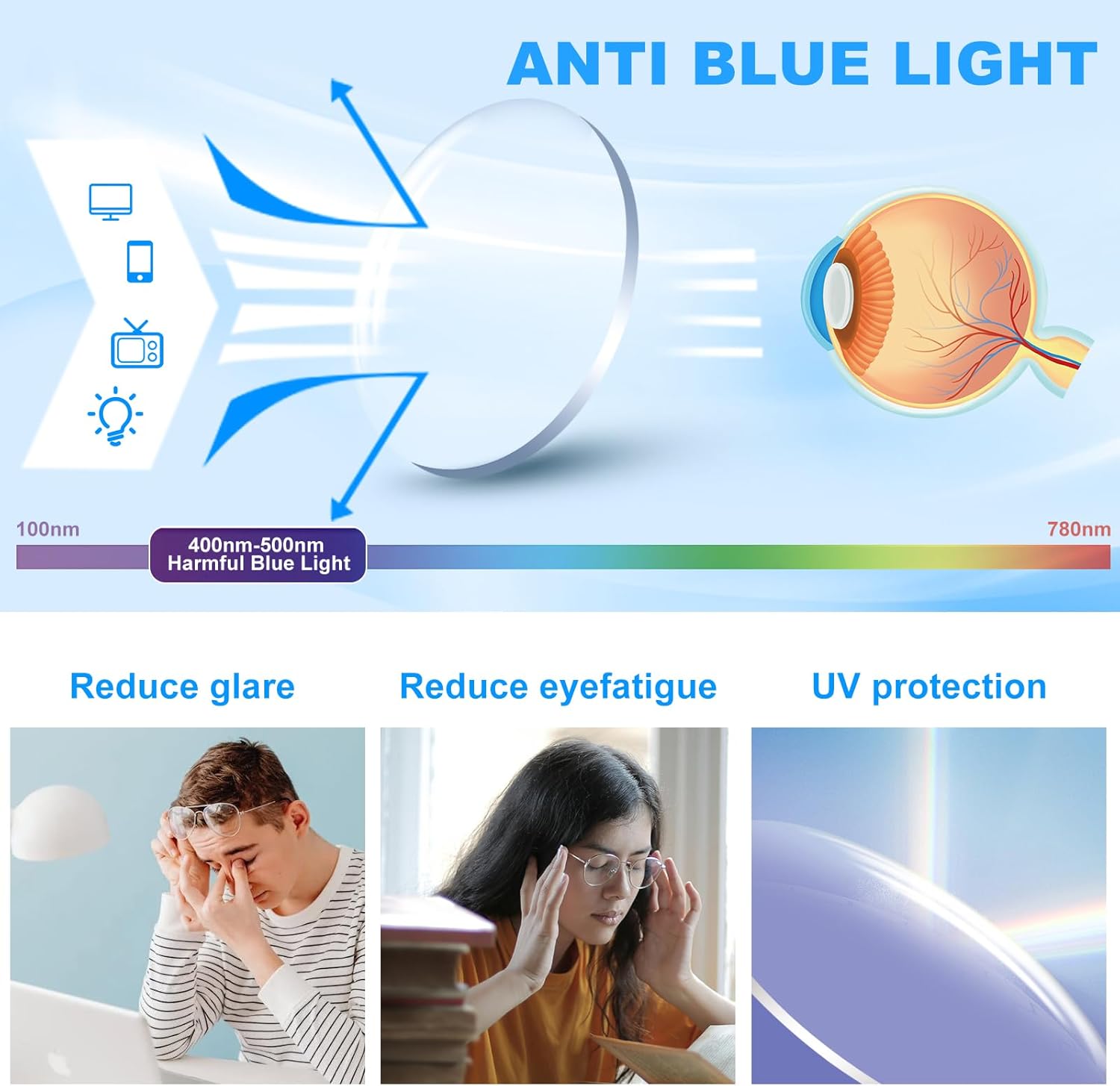 ANTI BLUE LIGHT

100nm

400nm-500nm
Harmful Blue Light

780nm

Reduce glare

Reduce eyefatigue

UV protection